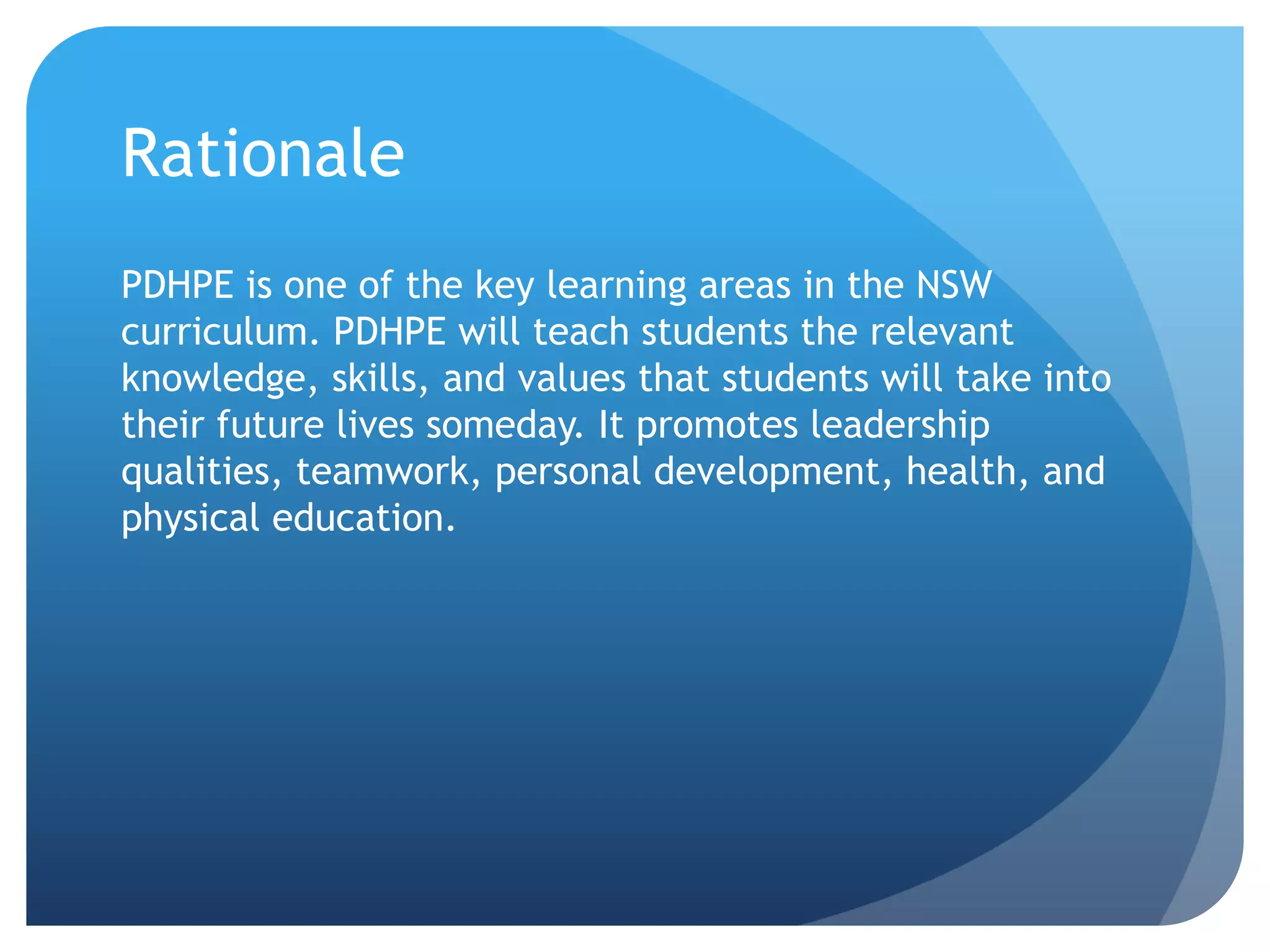 Rationale

PDHPE is one of the key learning areas in the NSW curriculum. PDHPE will teach students the relevant knowledge, skills, and values that students will take into their future lives someday. It promotes leadership qualities, teamwork, personal development, health, and physical education.